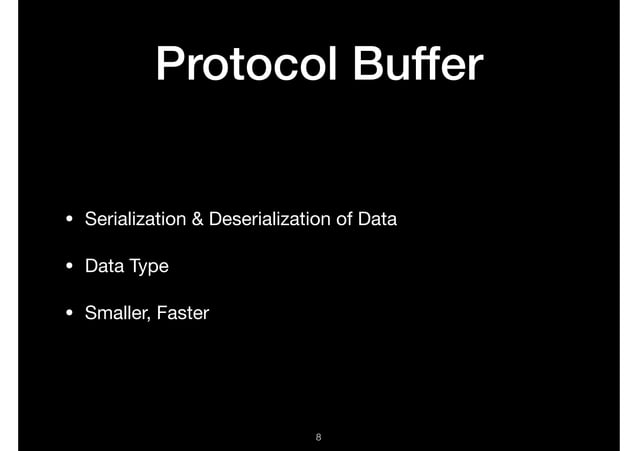 Protocol Buffer

• Serialization & Deserialization of Data
• Data Type
• Smaller, Faster

8